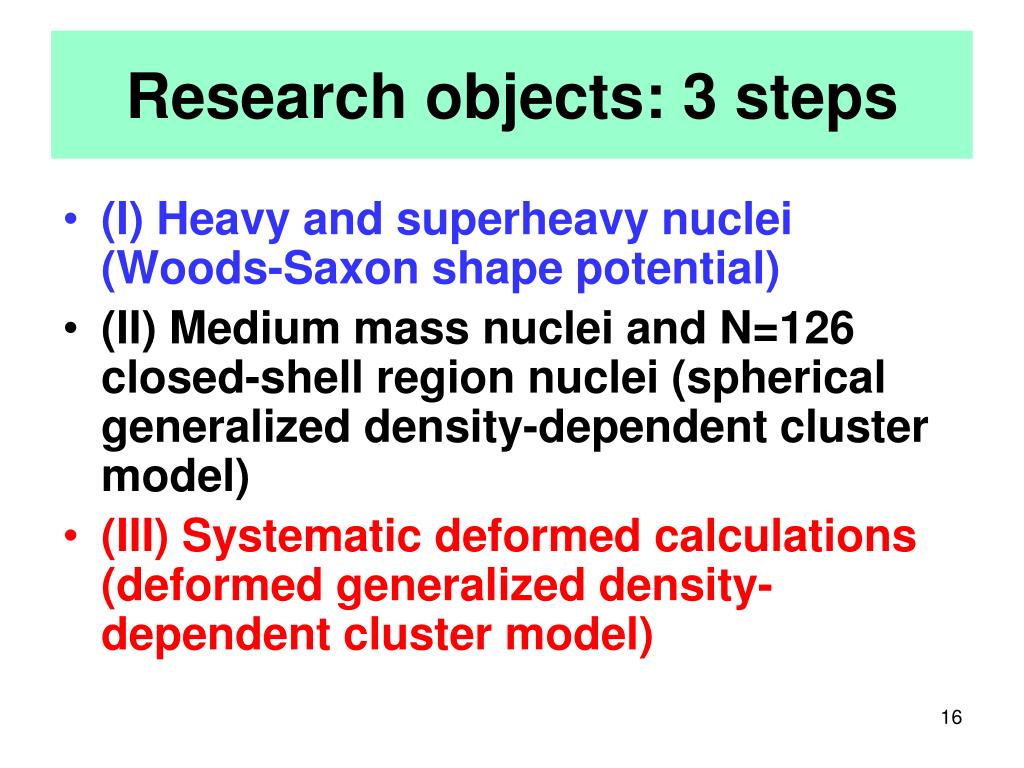 Research objects: 3 steps

• (I) Heavy and superheavy nuclei (Woods-Saxon shape potential)
• (II) Medium mass nuclei and N=126 closed-shell region nuclei (spherical generalized density-dependent cluster model)
• (III) Systematic deformed calculations (deformed generalized density-dependent cluster model)

16